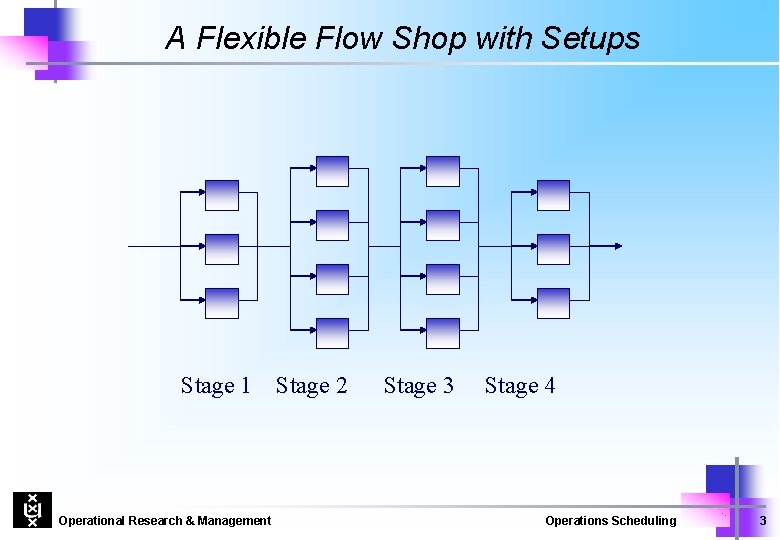 A Flexible Flow Shop with Setups

Stage 1 Stage 2 Stage 3 Stage 4

Operational Research & Management

Operations Scheduling

3